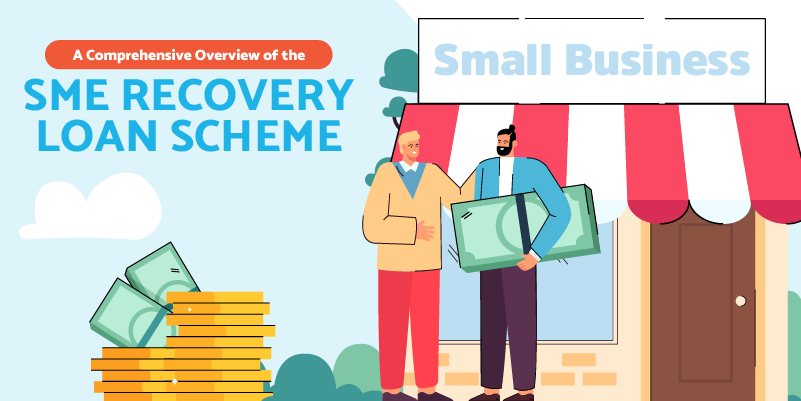 A Comprehensive Overview of the

SME RECOVERY LOAN SCHEME

Small Business